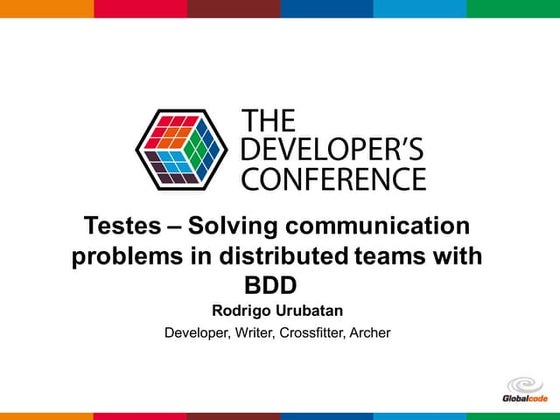 THE DEVELOPER'S CONFERENCE

Testes – Solving communication problems in distributed teams with BDD

Rodrigo Urubatan

Developer, Writer, Crossfitter, Archer

Globalcode